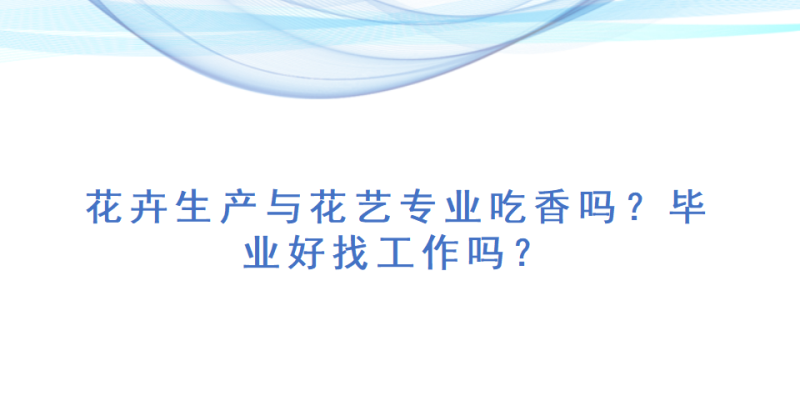 花卉生产与花艺专业吃香吗？毕业好找工作吗？